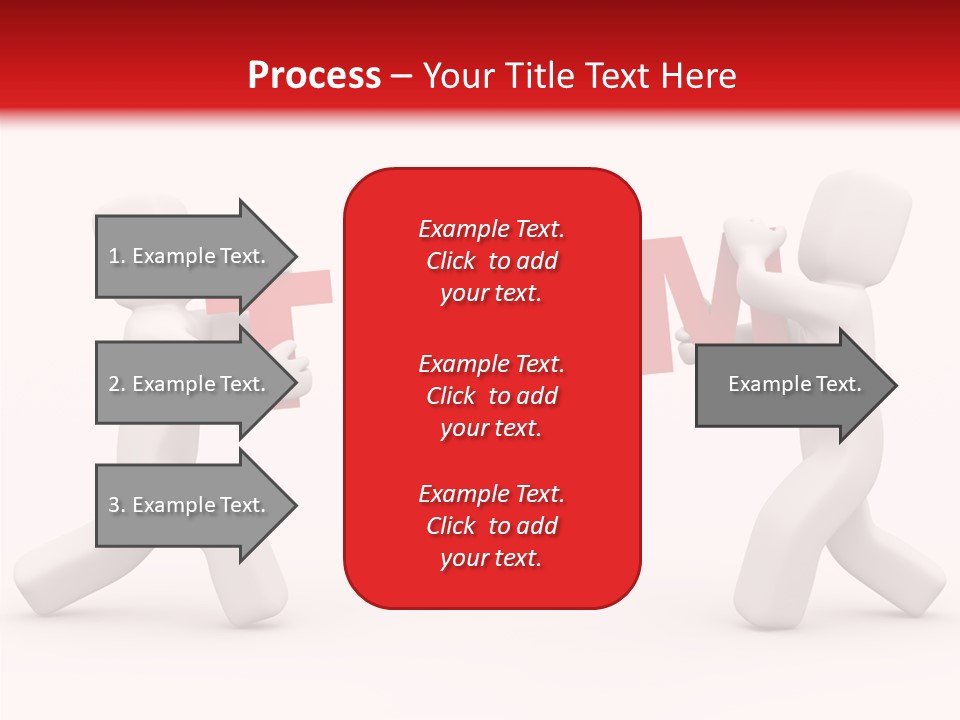 Process – Your Title Text Here

1. Example Text.

2. Example Text.

3. Example Text.

Example Text. Click to add your text.

Example Text. Click to add your text.

Example Text. Click to add your text.

Example Text.